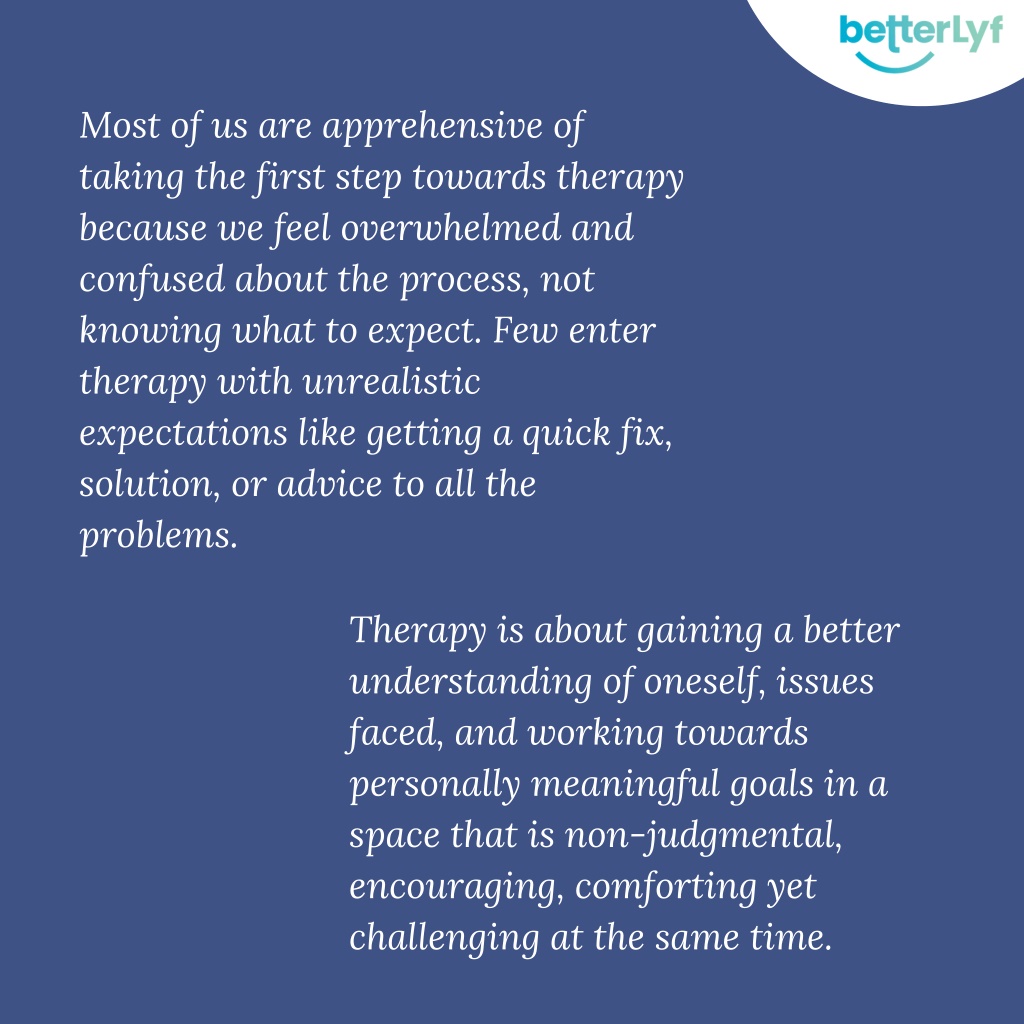 betterLyf

Most of us are apprehensive of taking the first step towards therapy because we feel overwhelmed and confused about the process, not knowing what to expect. Few enter therapy with unrealistic expectations like getting a quick fix, solution, or advice to all the problems.

Therapy is about gaining a better understanding of oneself, issues faced, and working towards personally meaningful goals in a space that is non-judgmental, encouraging, comforting yet challenging at the same time.